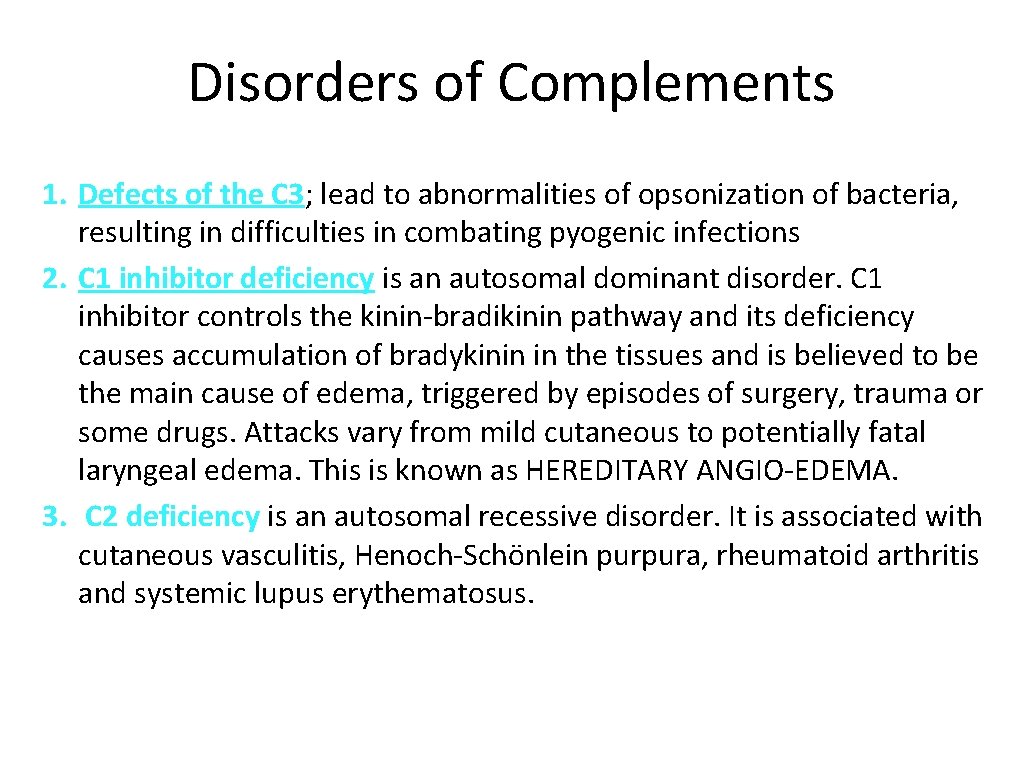 Disorders of Complements

1. Defects of the C3; lead to abnormalities of opsonization of bacteria, resulting in difficulties in combating pyogenic infections
2. C1 inhibitor deficiency is an autosomal dominant disorder. C1 inhibitor controls the kinin-bradikinin pathway and its deficiency causes accumulation of bradykinin in the tissues and is believed to be the main cause of edema, triggered by episodes of surgery, trauma or some drugs. Attacks vary from mild cutaneous to potentially fatal laryngeal edema. This is known as HEREDITARY ANGIO-EDEMA.
3. C2 deficiency is an autosomal recessive disorder. It is associated with cutaneous vasculitis, Henoch-Schönlein purpura, rheumatoid arthritis and systemic lupus erythematosus.